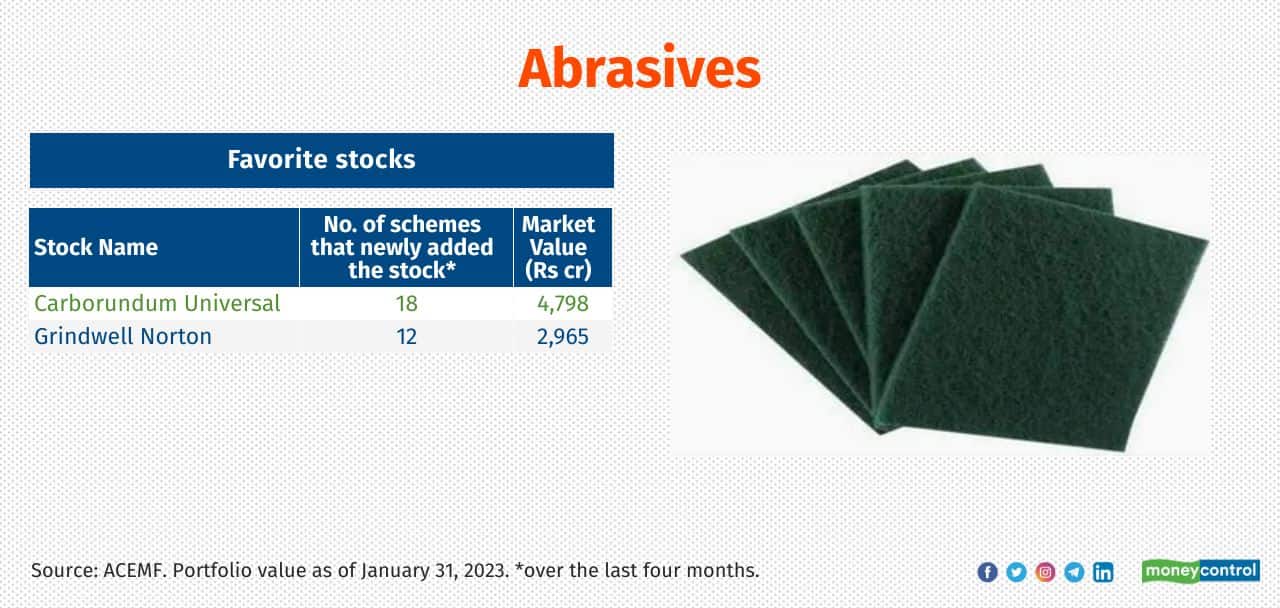 Abrasives

Favorite stocks

| Stock Name | No. of schemes that newly added the stock* | Market Value (Rs cr) |
|---|---|---|
| Carborundum Universal | 18 | 4,798 |
| Grindwell Norton | 12 | 2,965 |

Source: ACEMF. Portfolio value as of January 31, 2023. *over the last four months.

moneycontrol